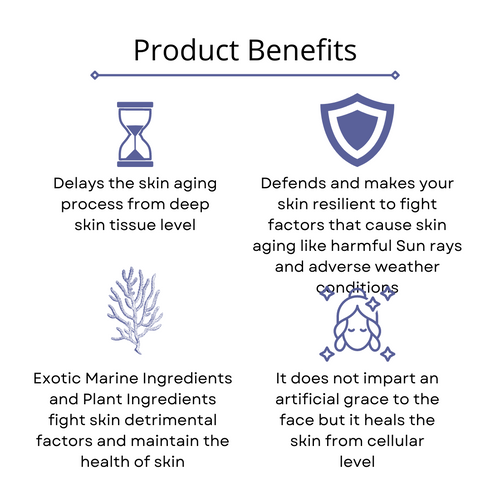 Product Benefits

Delays the skin aging process from deep skin tissue level

Defends and makes your skin resilient to fight factors that cause skin aging like harmful Sun rays and adverse weather conditions

Exotic Marine Ingredients and Plant Ingredients fight skin detrimental factors and maintain the health of skin

It does not impart an artificial grace to the face but it heals the skin from cellular level